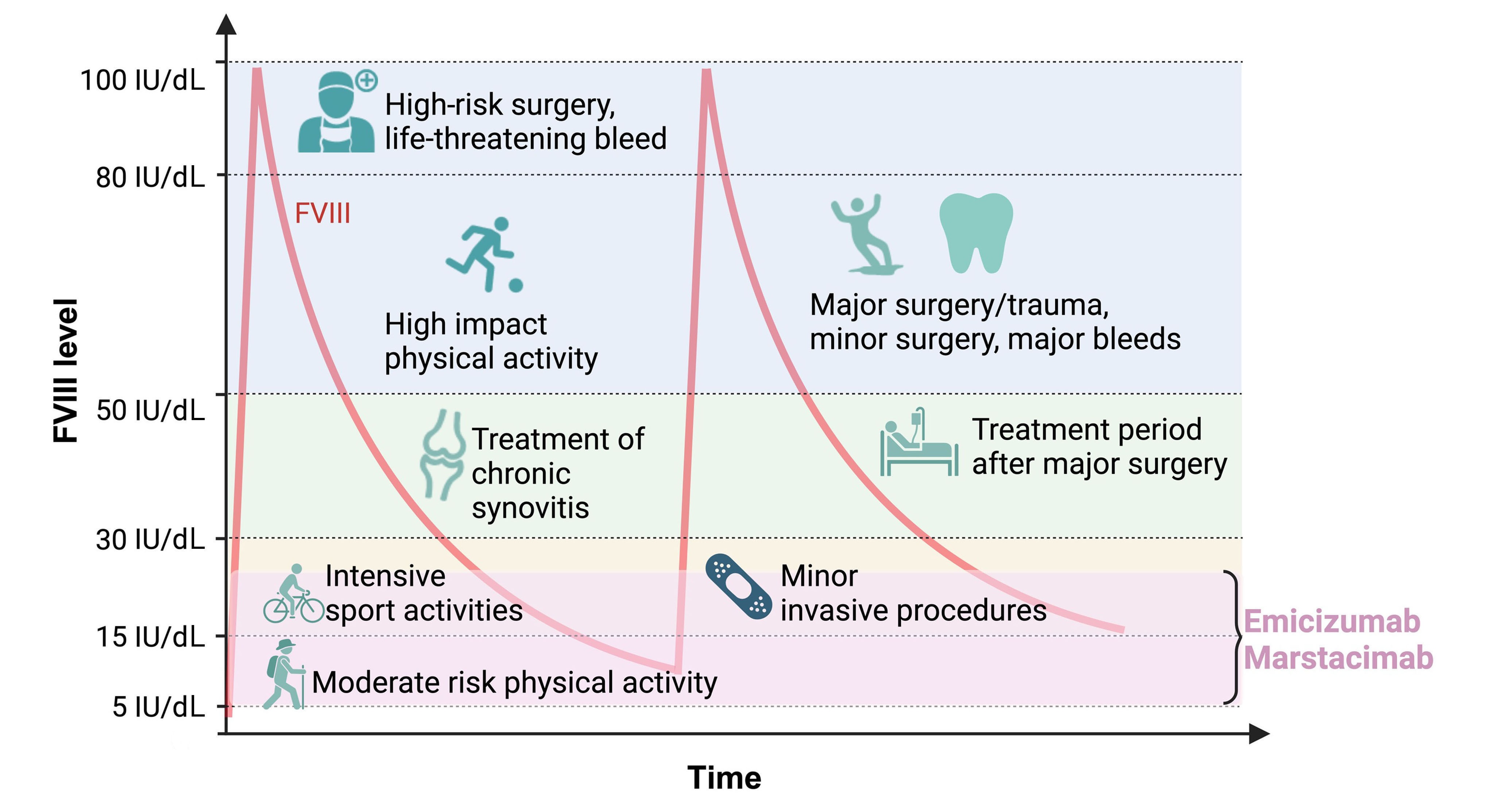 FVIII level

100 IU/dL
80 IU/dL
50 IU/dL
30 IU/dL
15 IU/dL
5 IU/dL

High-risk surgery, life-threatening bleed

FVIII

High impact physical activity

Major surgery/trauma, minor surgery, major bleeds

Treatment of chronic synovitis

Treatment period after major surgery

Intensive sport activities

Minor invasive procedures

Moderate risk physical activity

Emicizumab
Marstacimab

Time